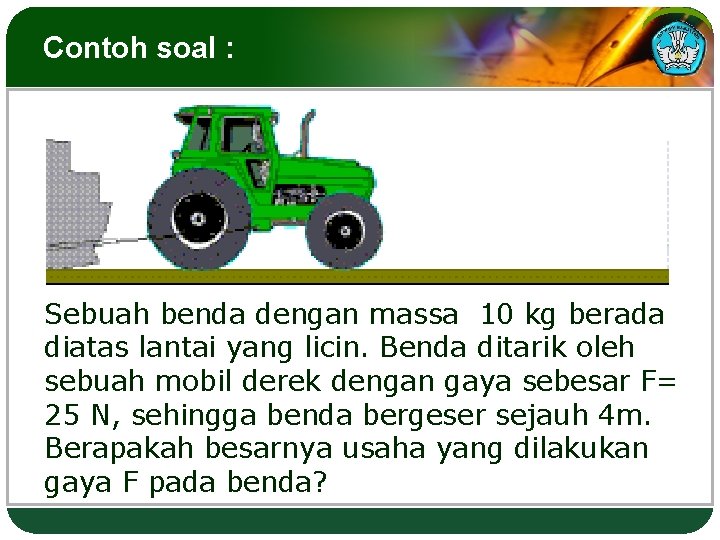 Contoh soal :

Sebuah benda dengan massa 10 kg berada diatas lantai yang licin. Benda ditarik oleh sebuah mobil derek dengan gaya sebesar F= 25 N, sehingga benda bergeser sejauh 4m. Berapakah besarnya usaha yang dilakukan gaya F pada benda?